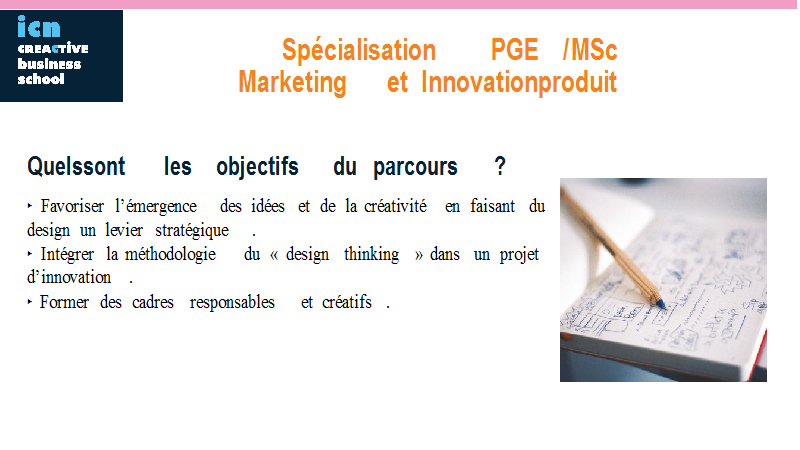 icn
CREACTIVE
business
school

Spécialisation PGE /MSc
Marketing et Innovationproduit

Quelssont les objectifs du parcours ?

‣ Favoriser l'émergence des idées et de la créativité en faisant du design un levier stratégique .
‣ Intégrer la méthodologie du « design thinking » dans un projet d'innovation .
‣ Former des cadres responsables et créatifs .